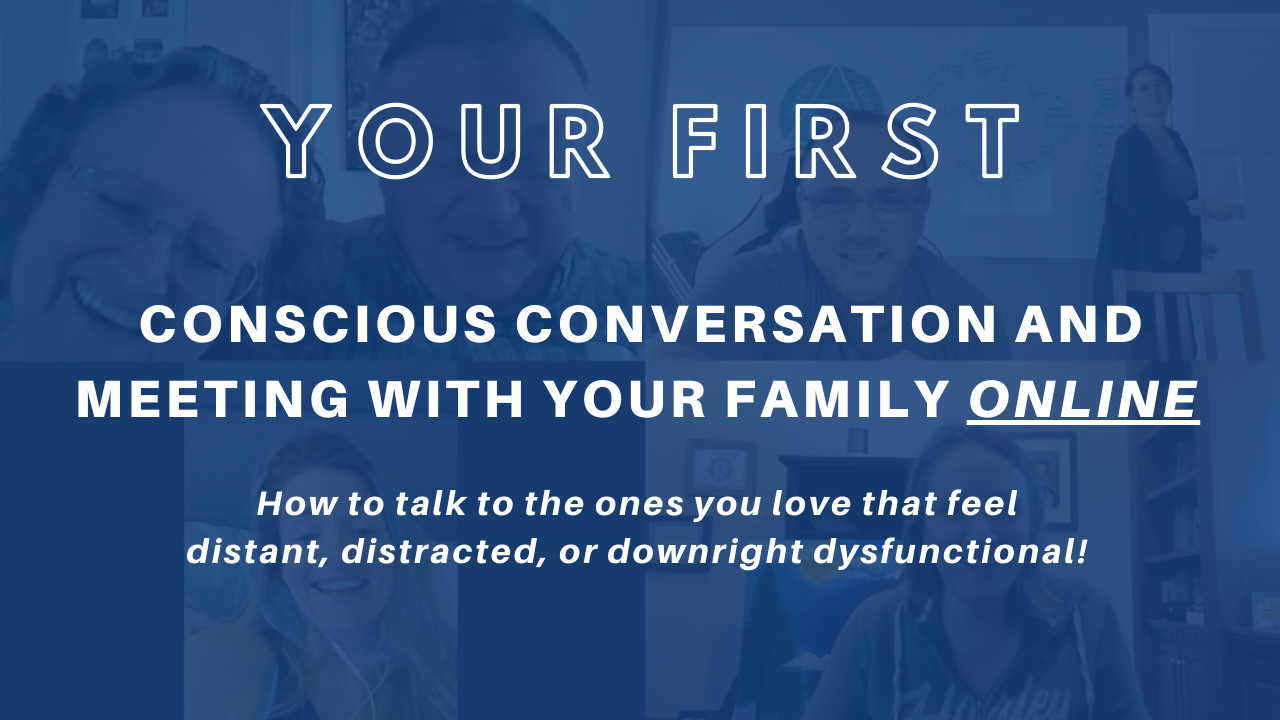 YOUR FIRST

CONSCIOUS CONVERSATION AND MEETING WITH YOUR FAMILY ONLINE

How to talk to the ones you love that feel distant, distracted, or downright dysfunctional!